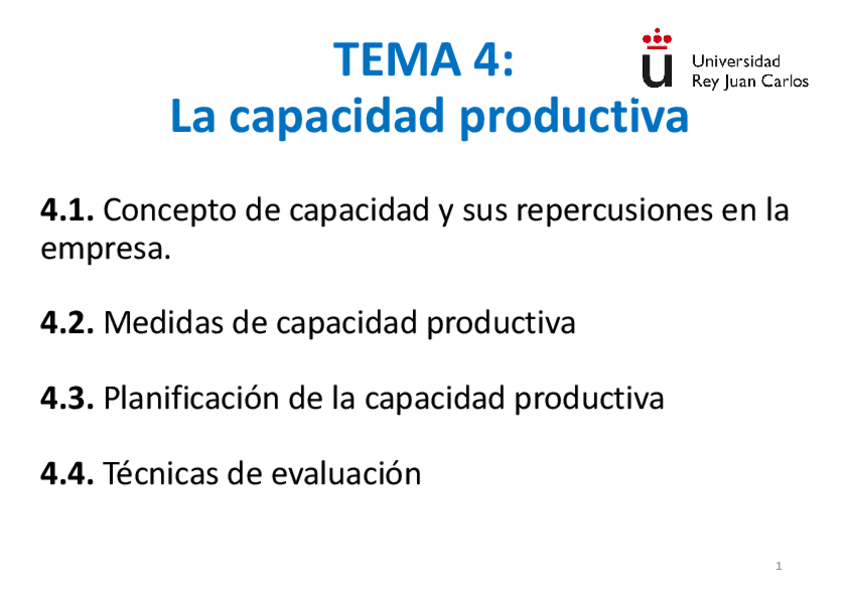 TEMA 4:
La capacidad productiva

Universidad
Rey Juan Carlos

4.1. Concepto de capacidad y sus repercusiones en la empresa.

4.2. Medidas de capacidad productiva

4.3. Planificación de la capacidad productiva

4.4. Técnicas de evaluación

1